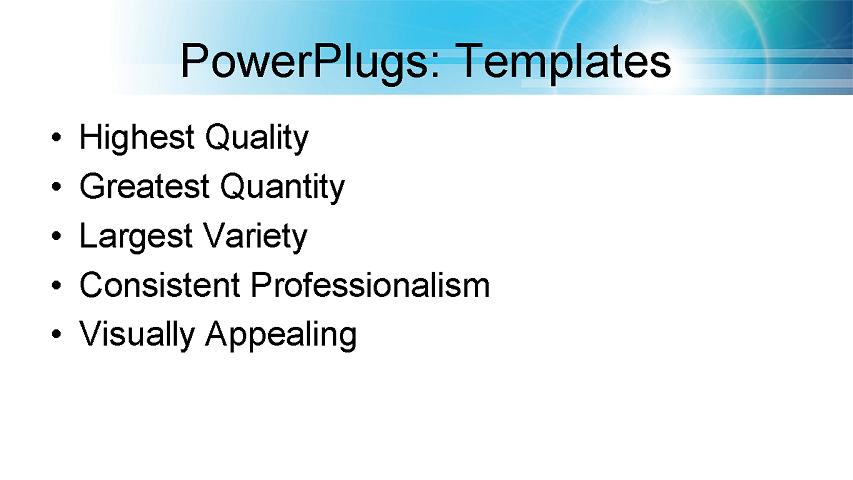 PowerPlugs: Templates

• Highest Quality
• Greatest Quantity
• Largest Variety
• Consistent Professionalism
• Visually Appealing